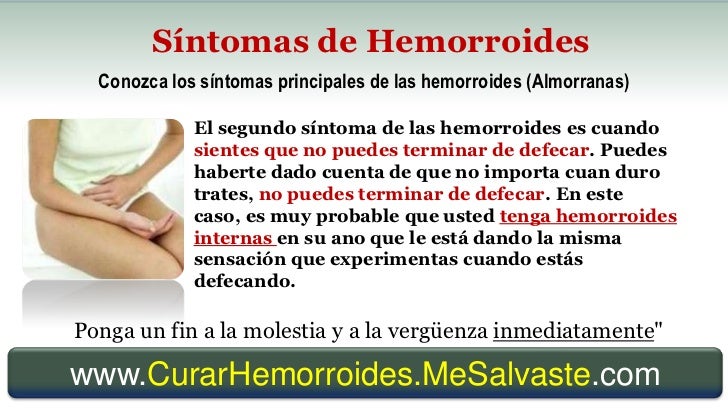 Síntomas de Hemorroides

Conozca los síntomas principales de las hemorroides (Almorranas)

El segundo síntoma de las hemorroides es cuando sientes que no puedes terminar de defecar. Puedes haberte dado cuenta de que no importa cuan duro trates, no puedes terminar de defecar. En este caso, es muy probable que usted tenga hemorroides internas en su ano que le está dando la misma sensación que experimentas cuando estás defecando.

Ponga un fin a la molestia y a la vergüenza inmediatamente"

www.CurarHemorroides.MeSalvaste.com